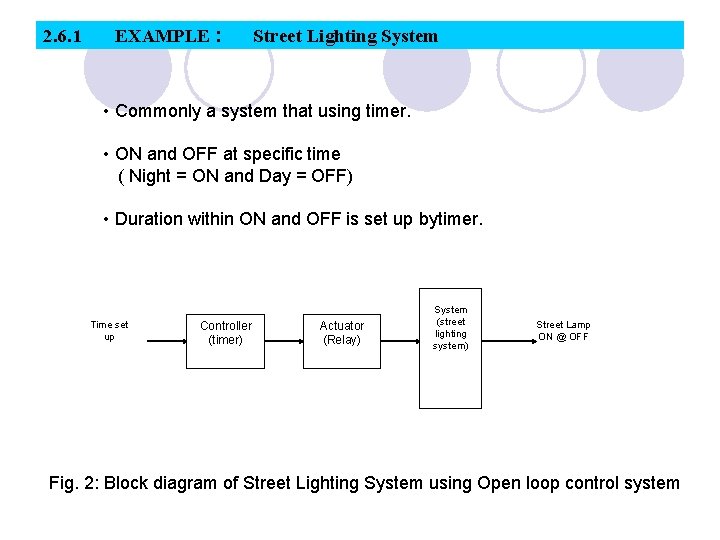 2.6.1 EXAMPLE : Street Lighting System

• Commonly a system that using timer.

• ON and OFF at specific time
( Night = ON and Day = OFF)

• Duration within ON and OFF is set up bytimer.

Time set up

Controller (timer)

Actuator (Relay)

System (street lighting system)

Street Lamp ON @ OFF

Fig. 2: Block diagram of Street Lighting System using Open loop control system